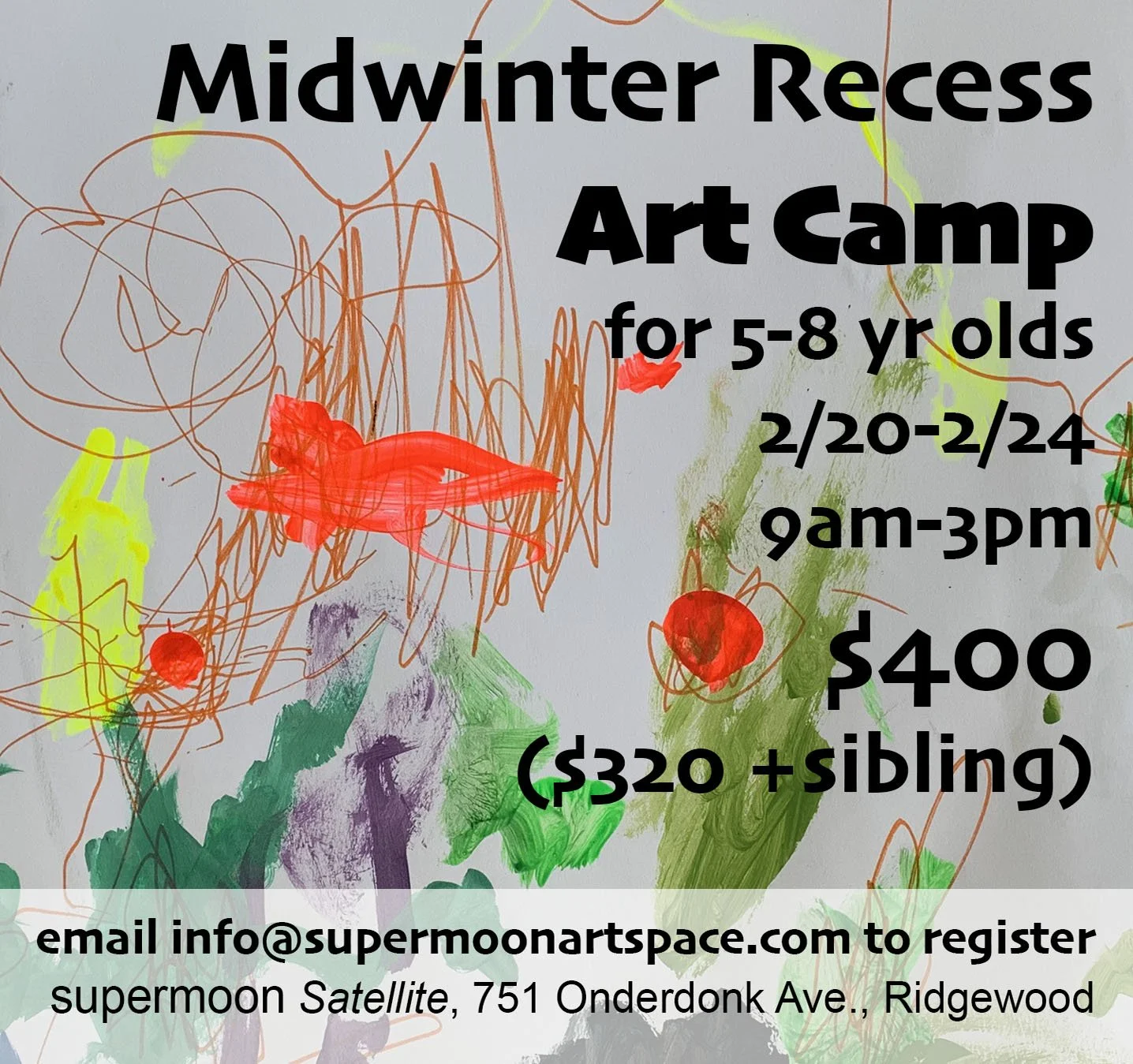 Midwinter Recess
Art Camp
for 5-8 yr olds
2/20-2/24
9am-3pm
$400
($320 +sibling)

email info@supermoonartspace.com to register
supermoon Satellite, 751 Onderdonk Ave., Ridgewood